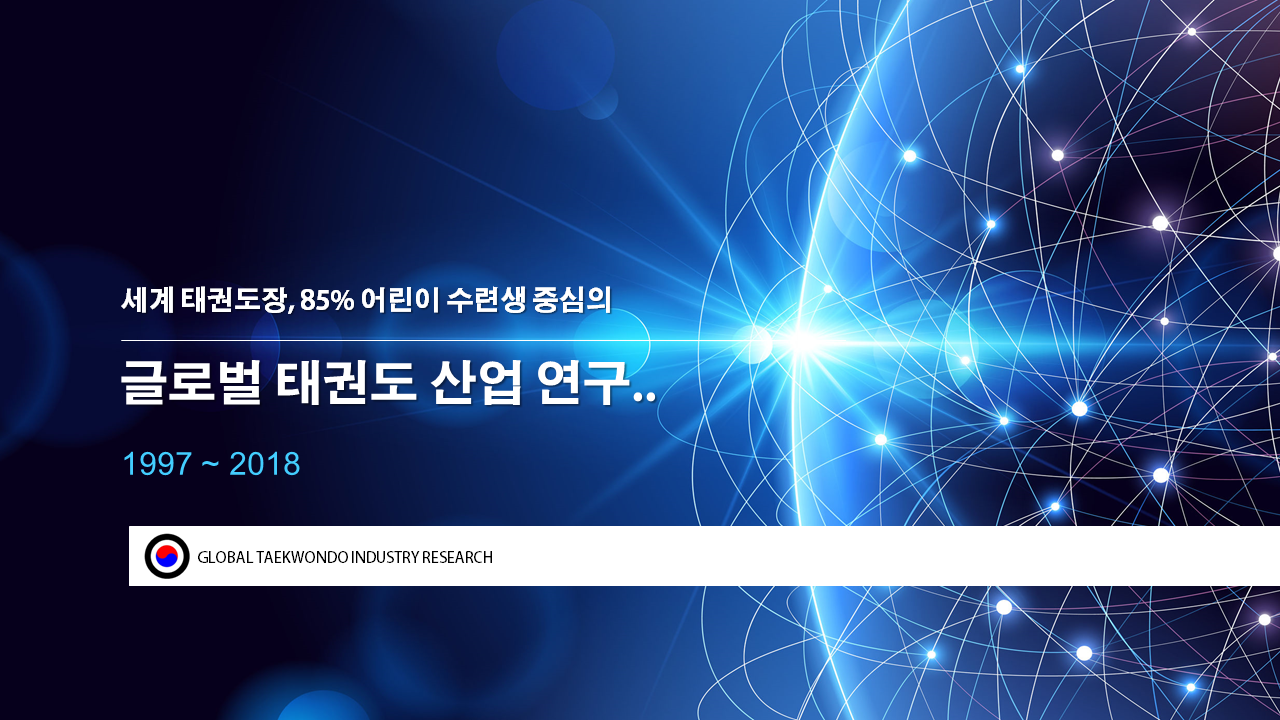 세계 태권도장, 85% 어린이 수련생 중심의

글로벌 태권도 산업 연구..

1997 ~ 2018

GLOBAL TAEKWONDO INDUSTRY RESEARCH